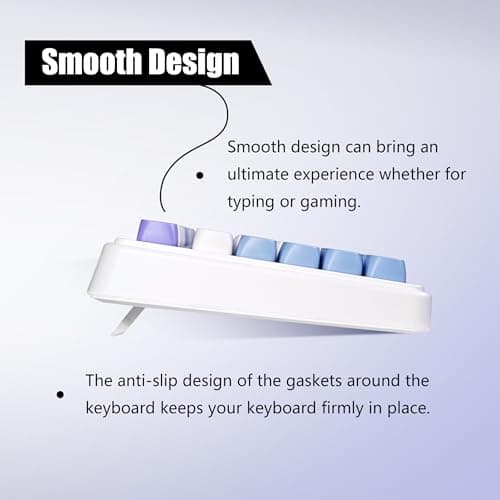 Smooth Design

• Smooth design can bring an ultimate experience whether for typing or gaming.

• The anti-slip design of the gaskets around the keyboard keeps your keyboard firmly in place.